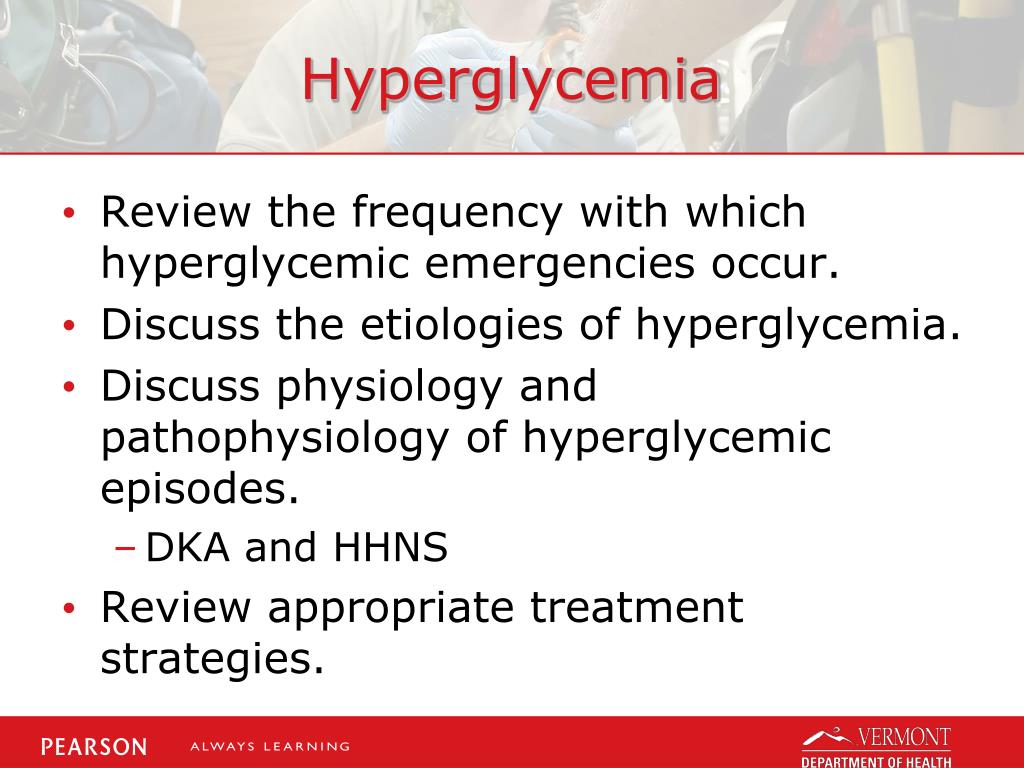 Hyperglycemia

• Review the frequency with which hyperglycemic emergencies occur.
• Discuss the etiologies of hyperglycemia.
• Discuss physiology and pathophysiology of hyperglycemic episodes.
– DKA and HHNS
• Review appropriate treatment strategies.

PEARSON ALWAYS LEARNING

VERMONT
DEPARTMENT OF HEALTH